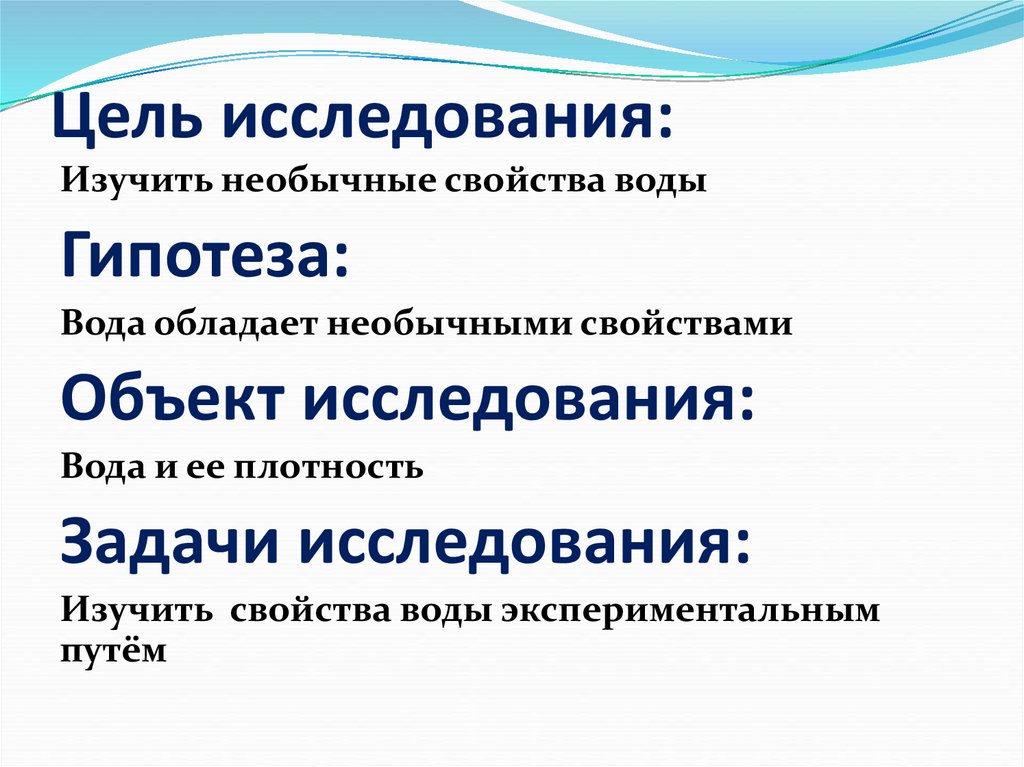 Цель исследования:

Изучить необычные свойства воды

Гипотеза:

Вода обладает необычными свойствами

Объект исследования:

Вода и ее плотность

Задачи исследования:

Изучить  свойства воды экспериментальным путём